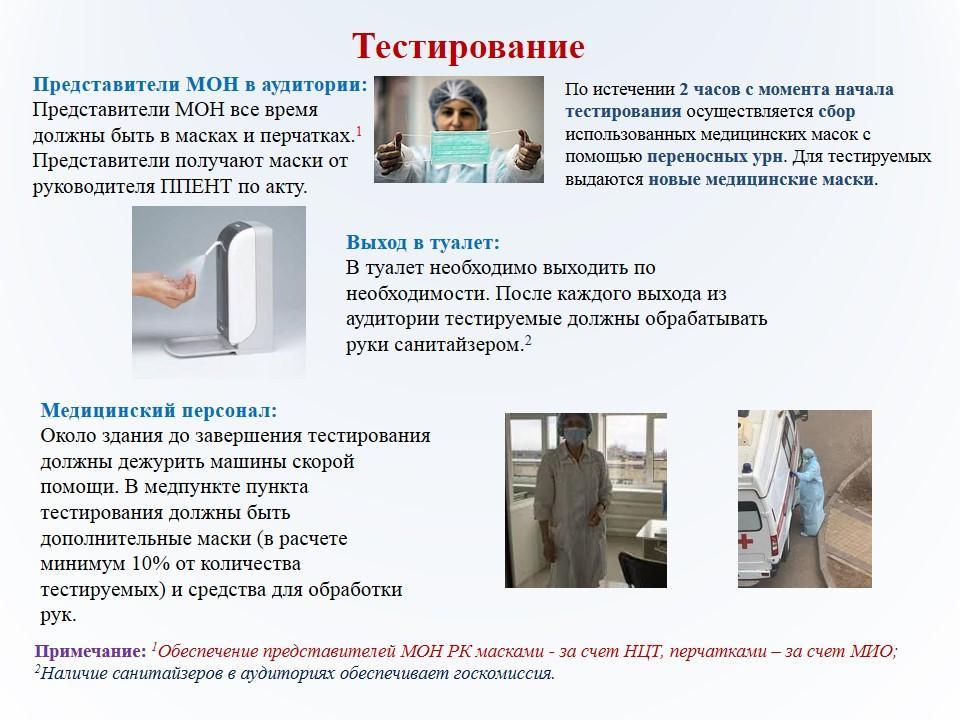 Тестирование

Представители МОН в аудитории:
Представители МОН все время должны быть в масках и перчатках.$^1$ Представители получают маски от руководителя ППЕНТ по акту.

По истечении 2 часов с момента начала тестирования осуществляется сбор использованных медицинских масок с помощью переносных урн. Для тестируемых выдаются новые медицинские маски.

Выход в туалет:
В туалет необходимо выходить по необходимости. После каждого выхода из аудитории тестируемые должны обрабатывать руки санитайзером.$^2$

Медицинский персонал:
Около здания до завершения тестирования должны дежурить машины скорой помощи. В медпункте пункта тестирования должны быть дополнительные маски (в расчете минимум 10% от количества тестируемых) и средства для обработки рук.

Примечание: $^1$Обеспечение представителей МОН РК масками - за счет НЦТ, перчатками – за счет МИО;
$^2$Наличие санитайзеров в аудиториях обеспечивает госкомиссия.